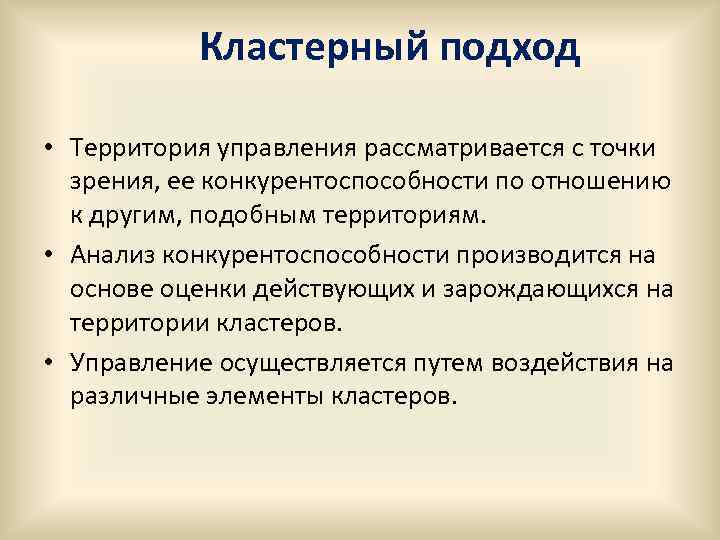 Кластерный подход

• Территория управления рассматривается с точки зрения, ее конкурентоспособности по отношению к другим, подобным территориям.

• Анализ конкурентоспособности производится на основе оценки действующих и зарождающихся на территории кластеров.

• Управление осуществляется путем воздействия на различные элементы кластеров.